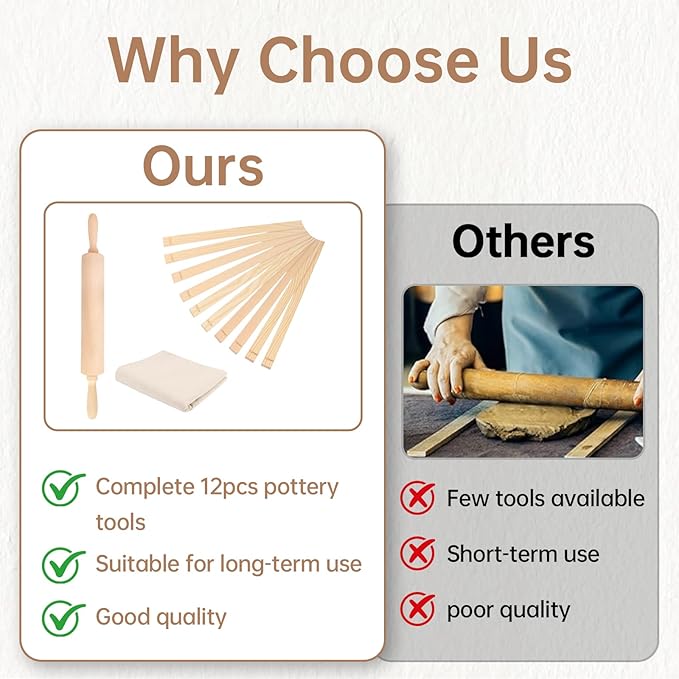 Why Choose Us

Ours

Complete 12pcs pottery tools

Suitable for long-term use

Good quality

Others

Few tools available

Short-term use

poor quality